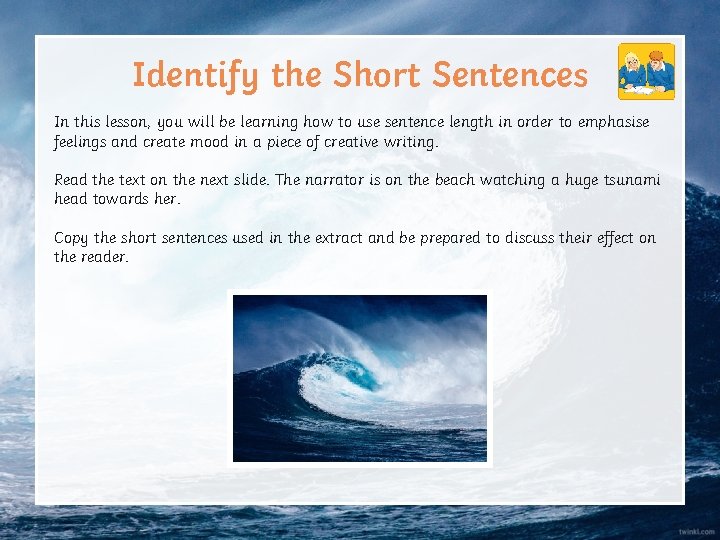 Identify the Short Sentences

In this lesson, you will be learning how to use sentence length in order to emphasise feelings and create mood in a piece of creative writing.

Read the text on the next slide. The narrator is on the beach watching a huge tsunami head towards her.

Copy the short sentences used in the extract and be prepared to discuss their effect on the reader.

twinkl.com